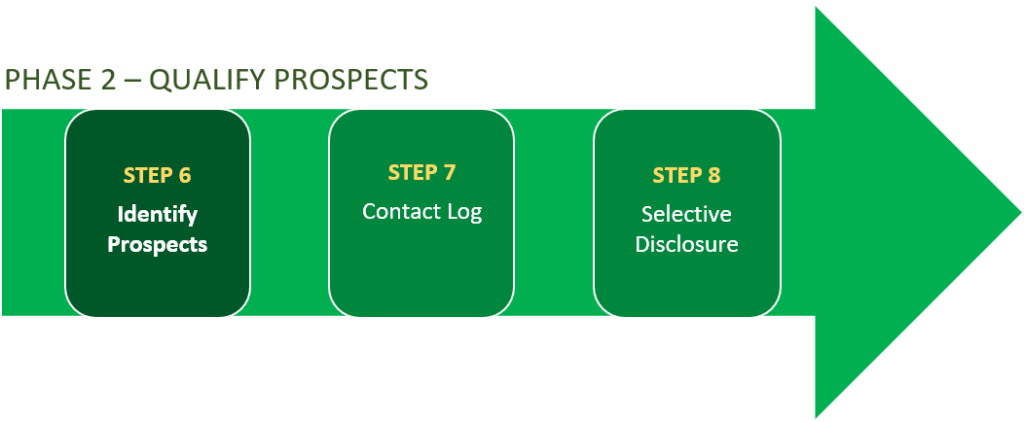 PHASE 2 – QUALIFY PROSPECTS

STEP 6
Identify Prospects

STEP 7
Contact Log

STEP 8
Selective Disclosure